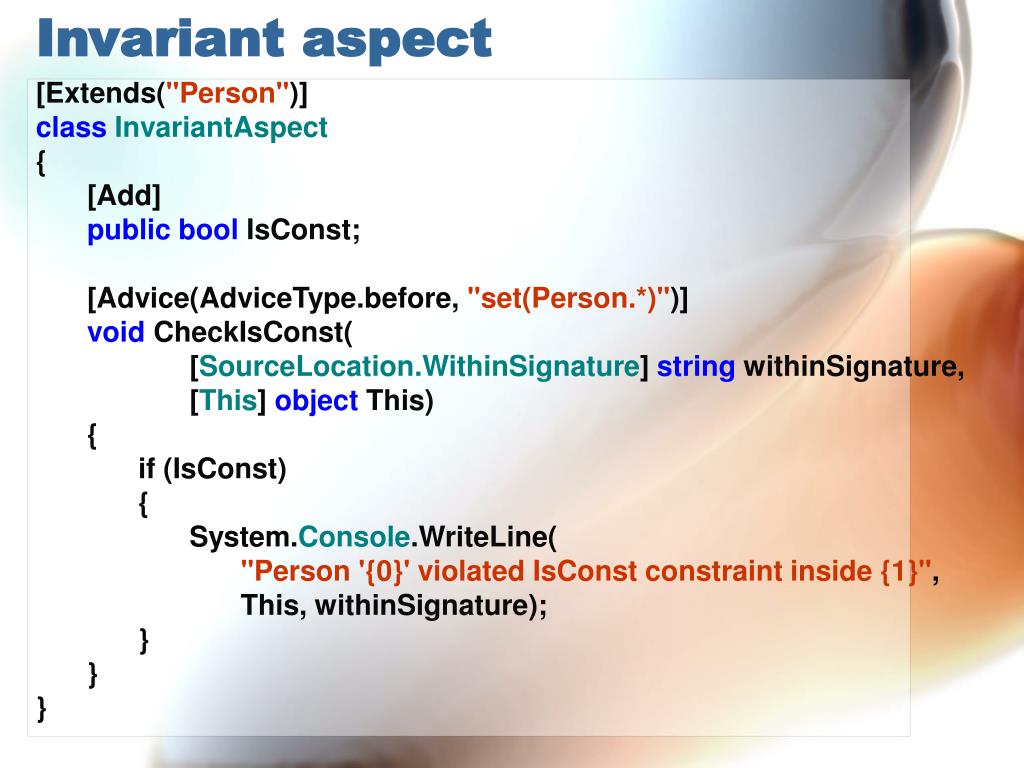 Invariant aspect

[Extends("Person")]
class InvariantAspect
{
[Add]
public bool IsConst;

[Advice(AdviceType.before, "set(Person.*)")]
void CheckIsConst(
[SourceLocation.WithinSignature] string withinSignature,
[This] object This)
{
if (IsConst)
{
System.Console.WriteLine(
"Person '{0}' violated IsConst constraint inside {1}",
This, withinSignature);
}
}
}